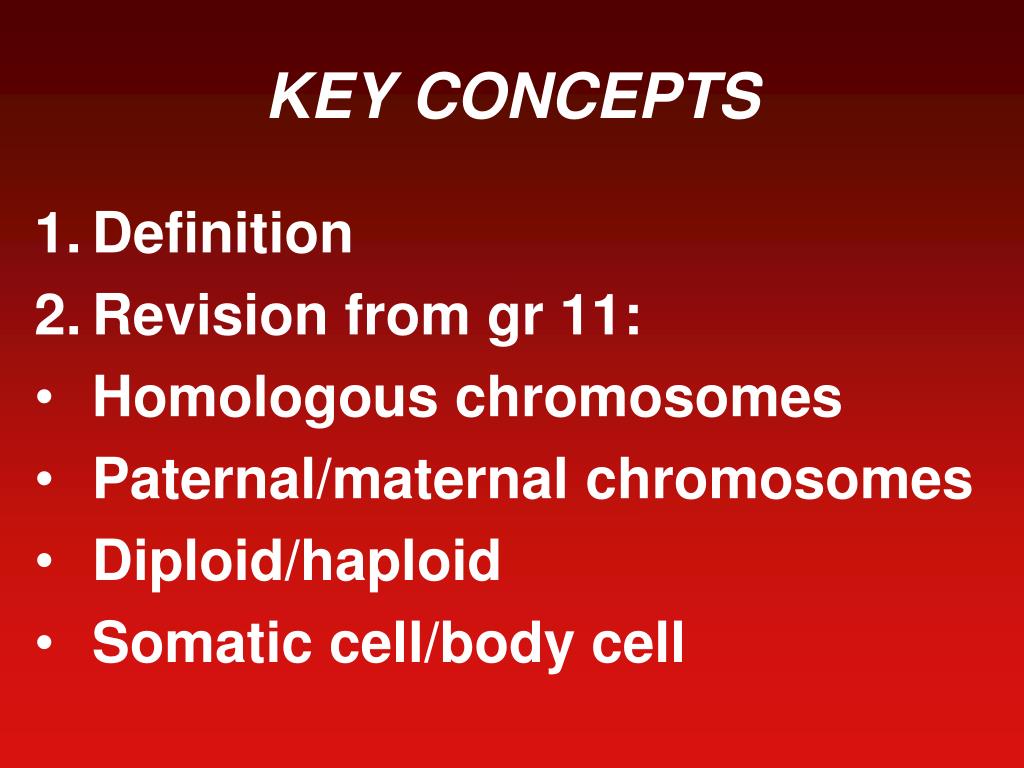 KEY CONCEPTS

1. Definition
2. Revision from gr 11:
• Homologous chromosomes
• Paternal/maternal chromosomes
• Diploid/haploid
• Somatic cell/body cell